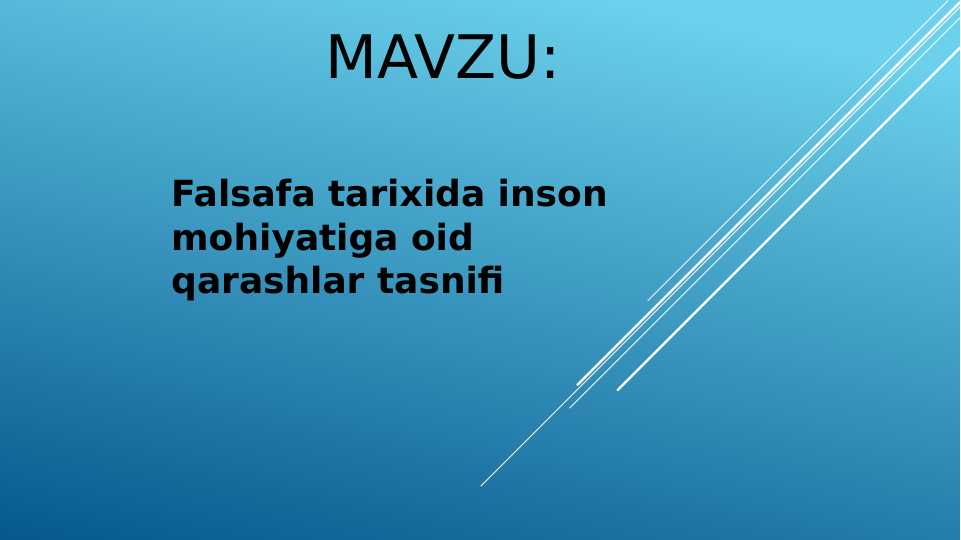 MAVZU:

Falsafa tarixida inson mohiyatiga oid qarashlar tasnifi